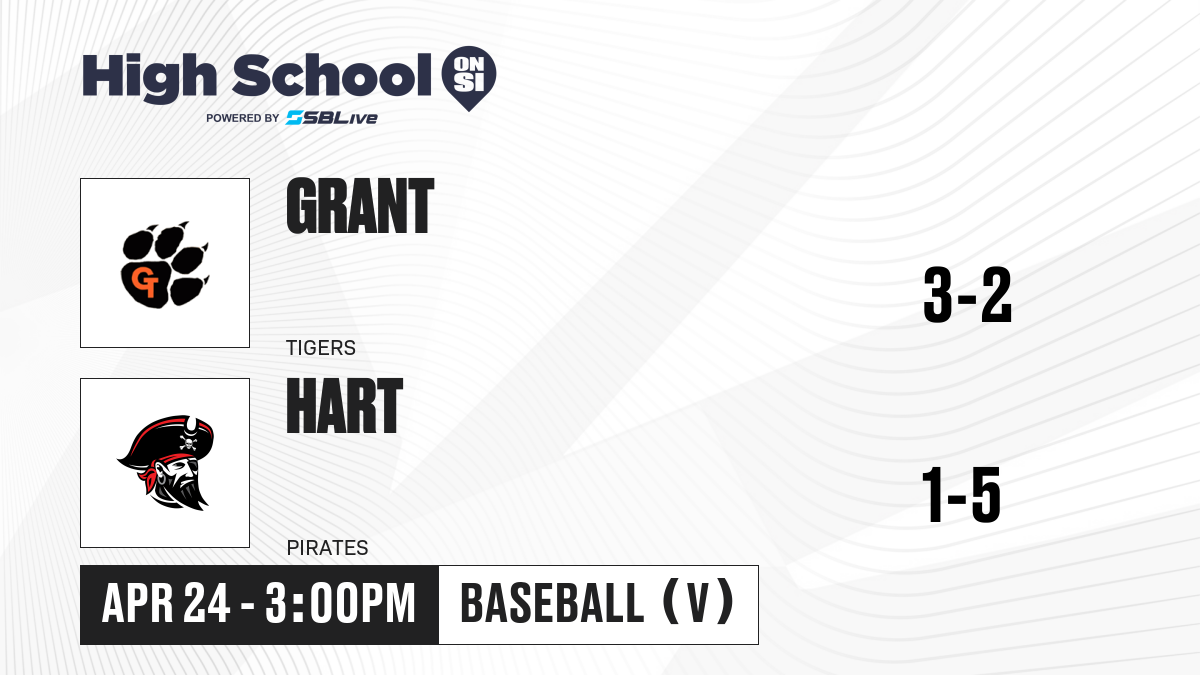 High School ON SI
POWERED BY SBLive

GT

GRANT
TIGERS

3-2

HART
PIRATES

1-5

APR 24 - 3:00PM

BASEBALL (V)